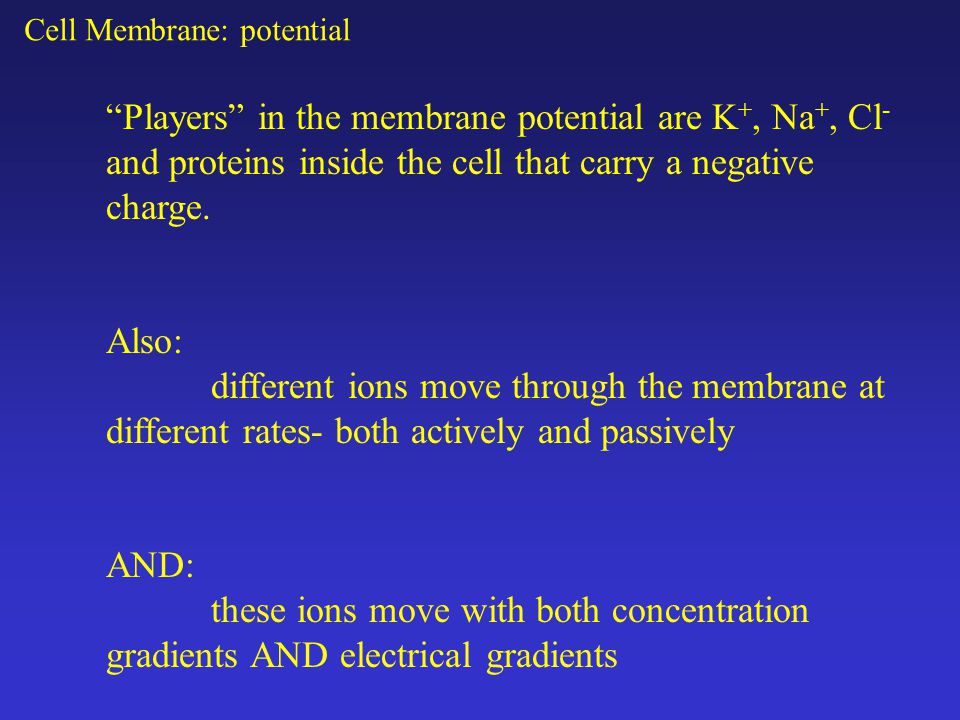 Cell Membrane: potential

“Players” in the membrane potential are $K^+$, $Na^+$, $Cl^-$ and proteins inside the cell that carry a negative charge.

Also:
different ions move through the membrane at different rates- both actively and passively

AND:
these ions move with both concentration gradients AND electrical gradients